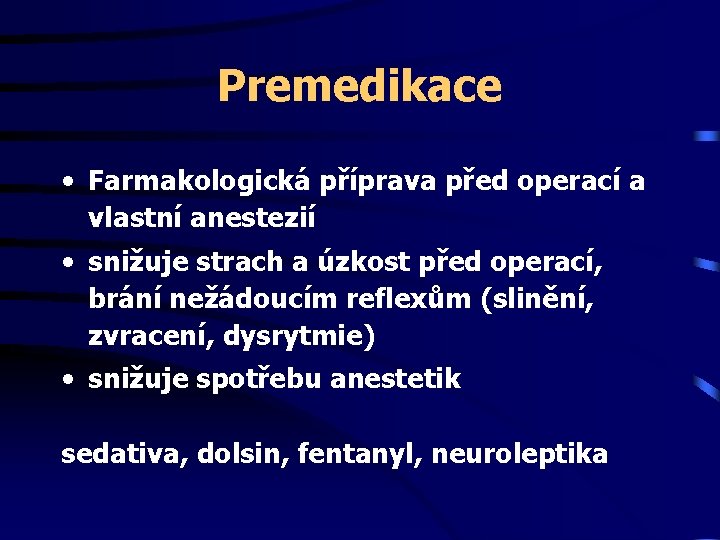 Premedikace

• Farmakologická příprava před operací a vlastní anestezií
• snižuje strach a úzkost před operací, brání nežádoucím reflexům (slinění, zvracení, dysrytmie)
• snižuje spotřebu anestetik

sedativa, dolsin, fentanyl, neuroleptika